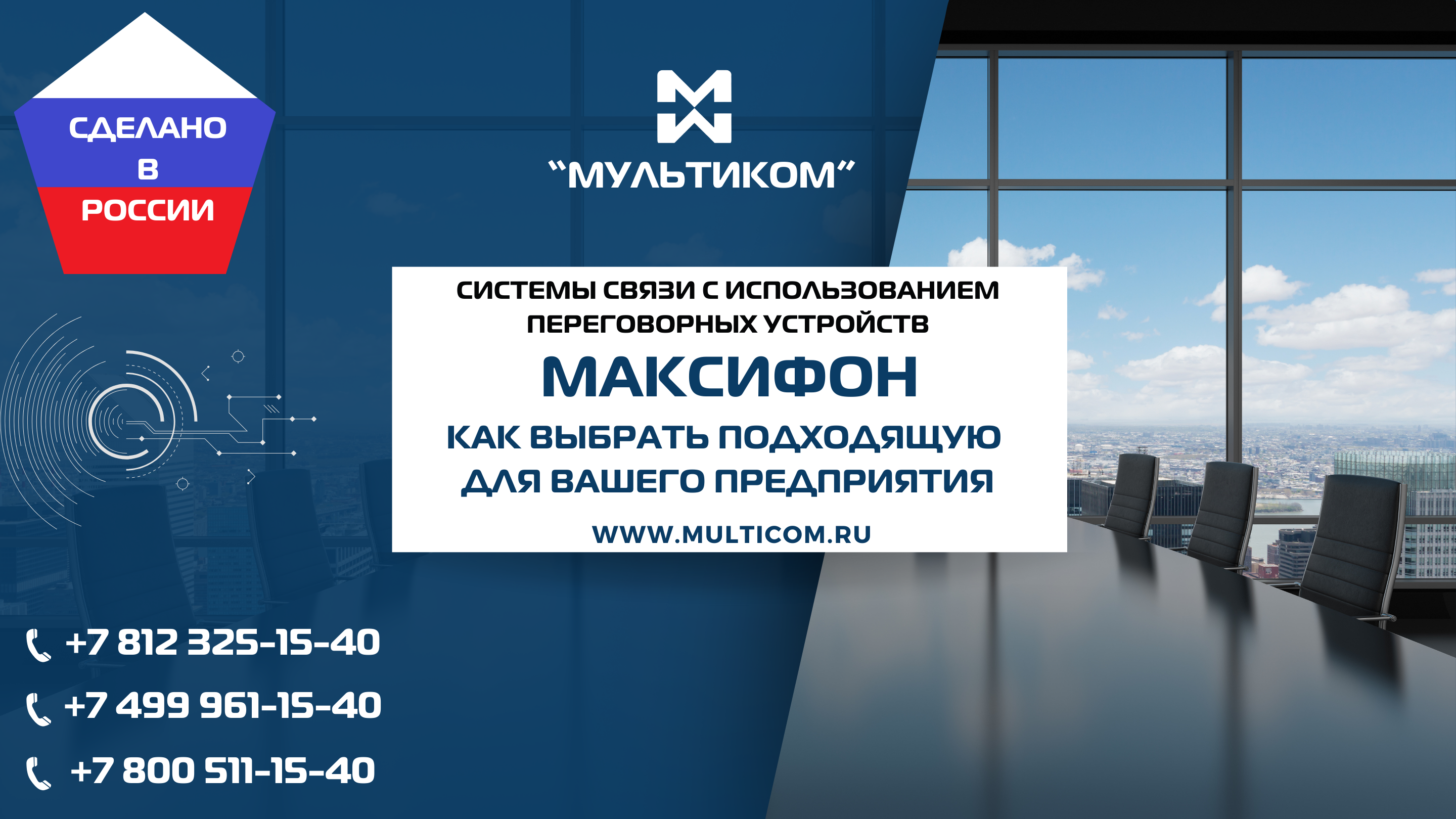 СДЕЛАНО
В
РОССИИ

“МУЛЬТИКОМ”

СИСТЕМЫ СВЯЗИ С ИСПОЛЬЗОВАНИЕМ ПЕРЕГОВОРНЫХ УСТРОЙСТВ

МАКСИФОН

КАК ВЫБРАТЬ ПОДХОДЯЩУЮ ДЛЯ ВАШЕГО ПРЕДПРИЯТИЯ

WWW.MULTICOM.RU

+7 812 325-15-40

+7 499 961-15-40

+7 800 511-15-40